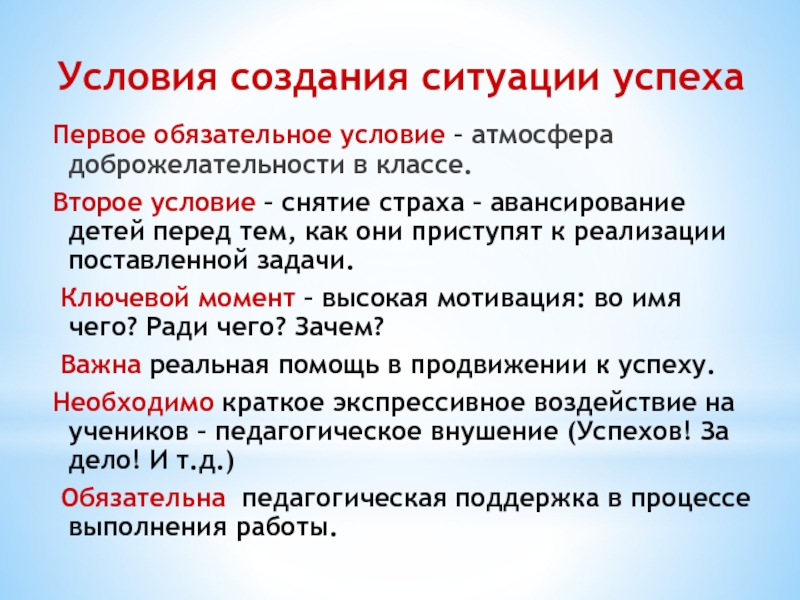 Условия создания ситуации успеха

Первое обязательное условие – атмосфера доброжелательности в классе.

Второе условие – снятие страха – авансирование детей перед тем, как они приступят к реализации поставленной задачи.

Ключевой момент – высокая мотивация: во имя чего? Ради чего? Зачем?

Важна реальная помощь в продвижении к успеху.

Необходимо краткое экспрессивное воздействие на учеников – педагогическое внушение (Успехов! За дело! И т.д.)

Обязательна педагогическая поддержка в процессе выполнения работы.